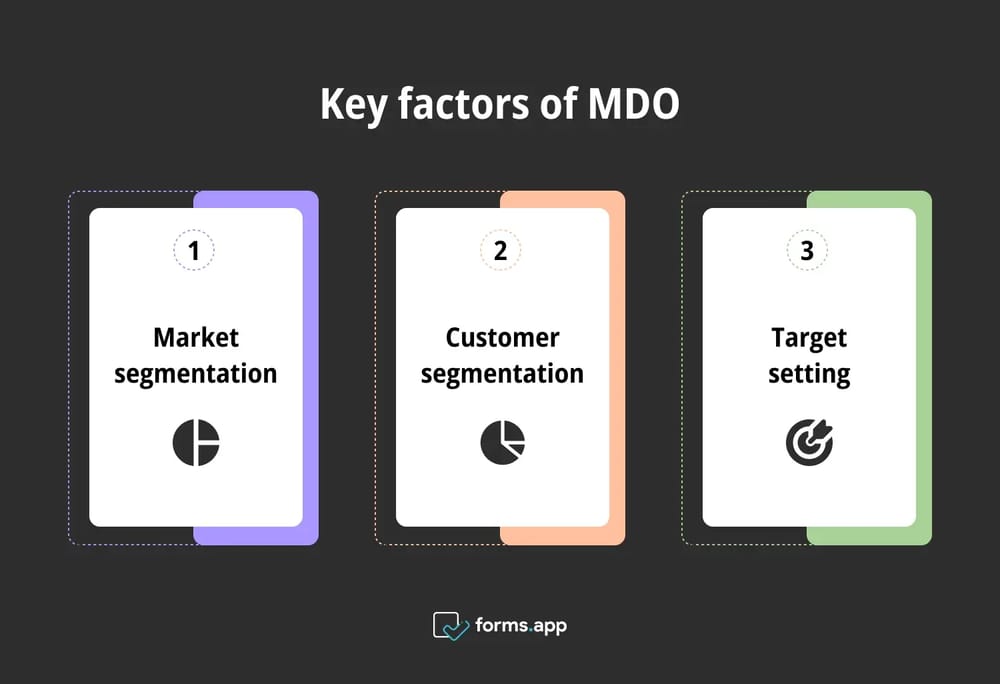 Key factors of MDO

1

Market segmentation

2

Customer segmentation

3

Target setting

forms.app